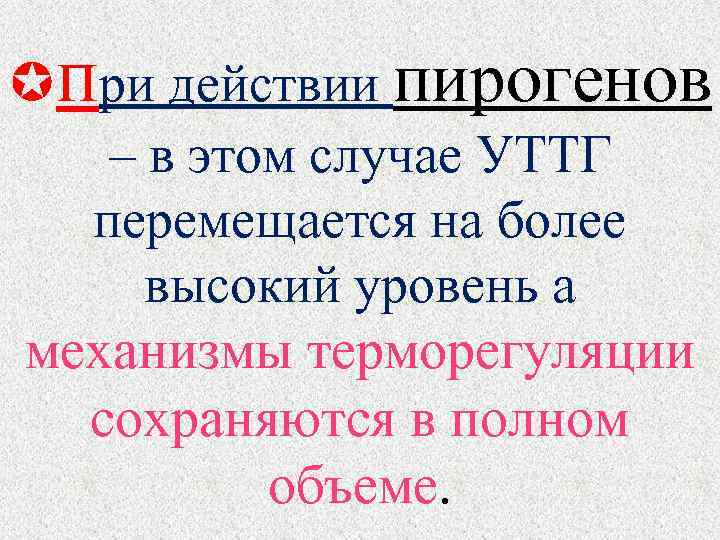 При действии пирогенов – в этом случае УТТГ перемещается на более высокий уровень а механизмы терморегуляции сохраняются в полном объеме.